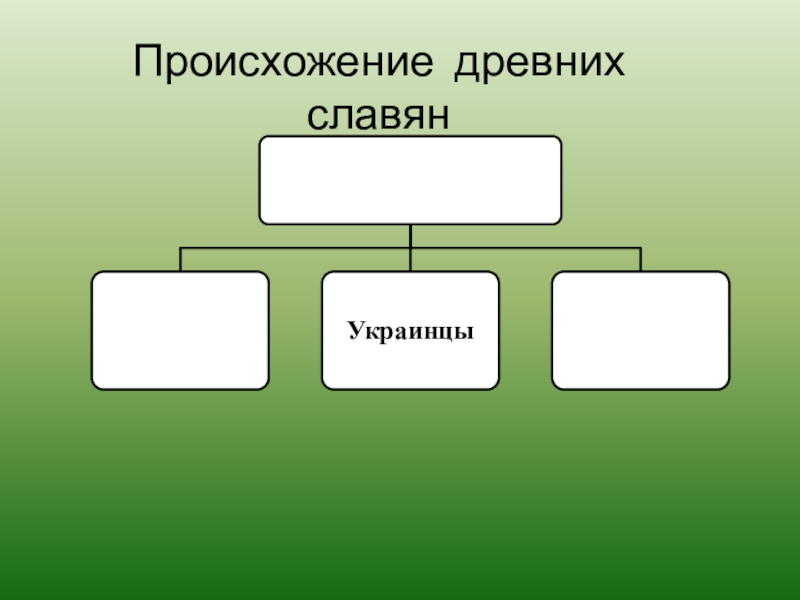 Происхожение древних славян

Украинцы